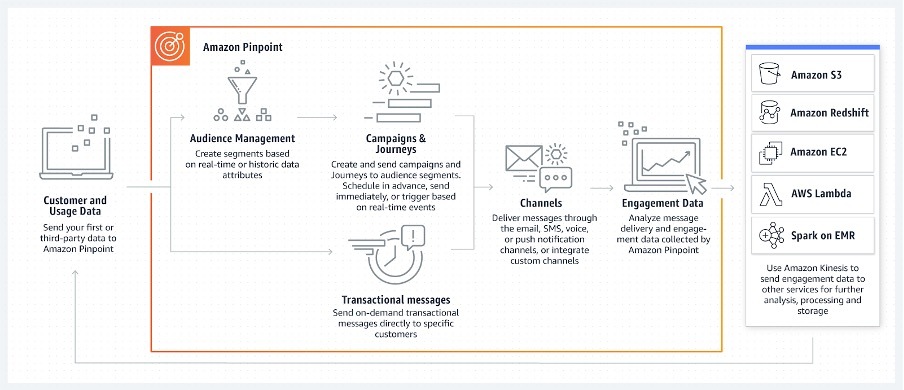 Amazon Pinpoint

Customer and Usage Data
Send your first or third-party data to Amazon Pinpoint

Audience Management
Create segments based on real-time or historic data attributes

Campaigns & Journeys
Create and send campaigns and Journeys to audience segments. Schedule in advance, send immediately, or trigger based on real-time events

Transactional messages
Send on-demand transactional messages directly to specific customers

Channels
Deliver messages through the email, SMS, voice, or push notification channels, or integrate custom channels

Engagement Data
Analyze message delivery and engagement data collected by Amazon Pinpoint

Amazon S3
Amazon Redshift
Amazon EC2
AWS Lambda
Spark on EMR

Use Amazon Kinesis to send engagement data to other services for further analysis, processing and storage